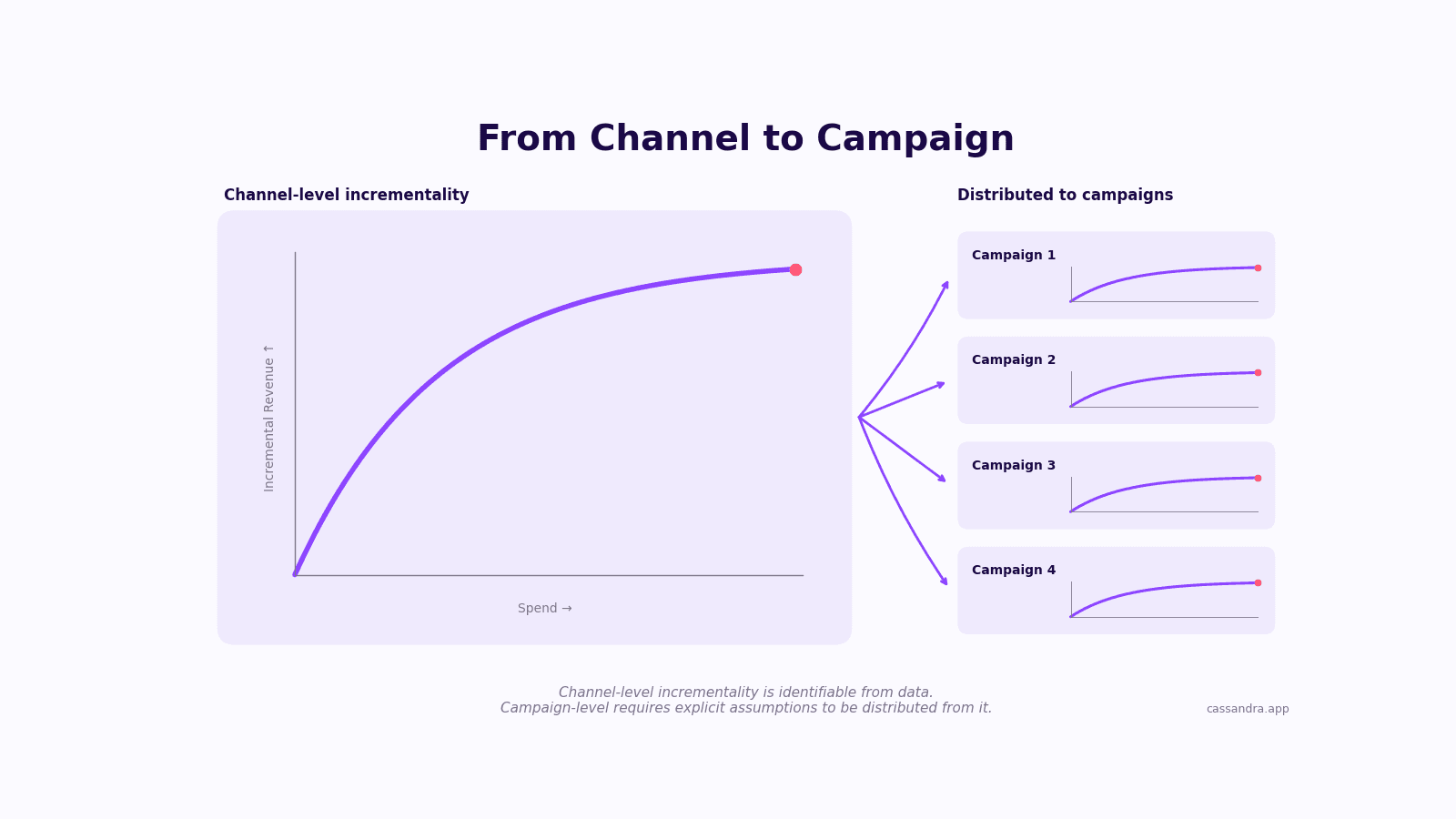 From Channel to Campaign

Channel-level incrementality

Incremental Revenue ↑

Spend →

Distributed to campaigns

Campaign 1

Campaign 2

Campaign 3

Campaign 4

Channel-level incrementality is identifiable from data.
Campaign-level requires explicit assumptions to be distributed from it.

cassandra.app